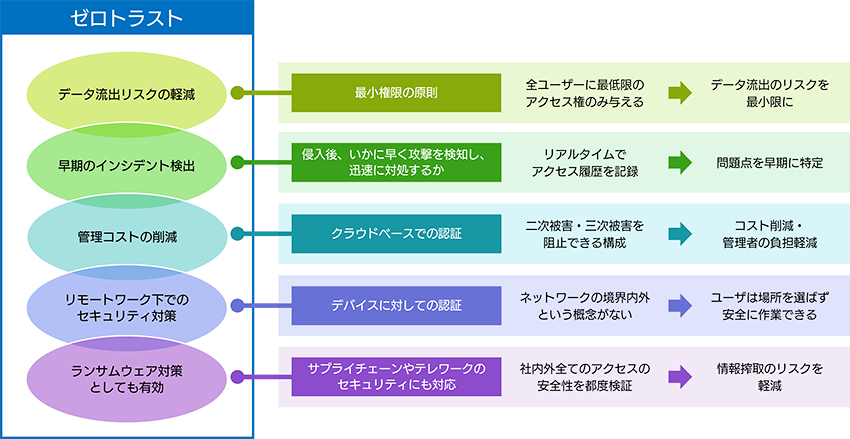 ゼロトラスト

データ流出リスクの軽減

最小権限の原則

全ユーザーに最低限のアクセス権のみ与える

データ流出のリスクを最小限に

早期のインシデント検出

侵入後、いかに早く攻撃を検知し、迅速に対処するか

リアルタイムでアクセス履歴を記録

問題点を早期に特定

管理コストの削減

クラウドベースでの認証

二次被害・三次被害を阻止できる構成

コスト削減・管理者の負担軽減

リモートワーク下でのセキュリティ対策

デバイスに対しての認証

ネットワークの境界内外という概念がない

ユーザは場所を選ばず安全に作業できる

ランサムウェア対策としても有効

サプライチェーンやテレワークのセキュリティにも対応

社内外全てのアクセスの安全性を都度検証

情報搾取のリスクを軽減